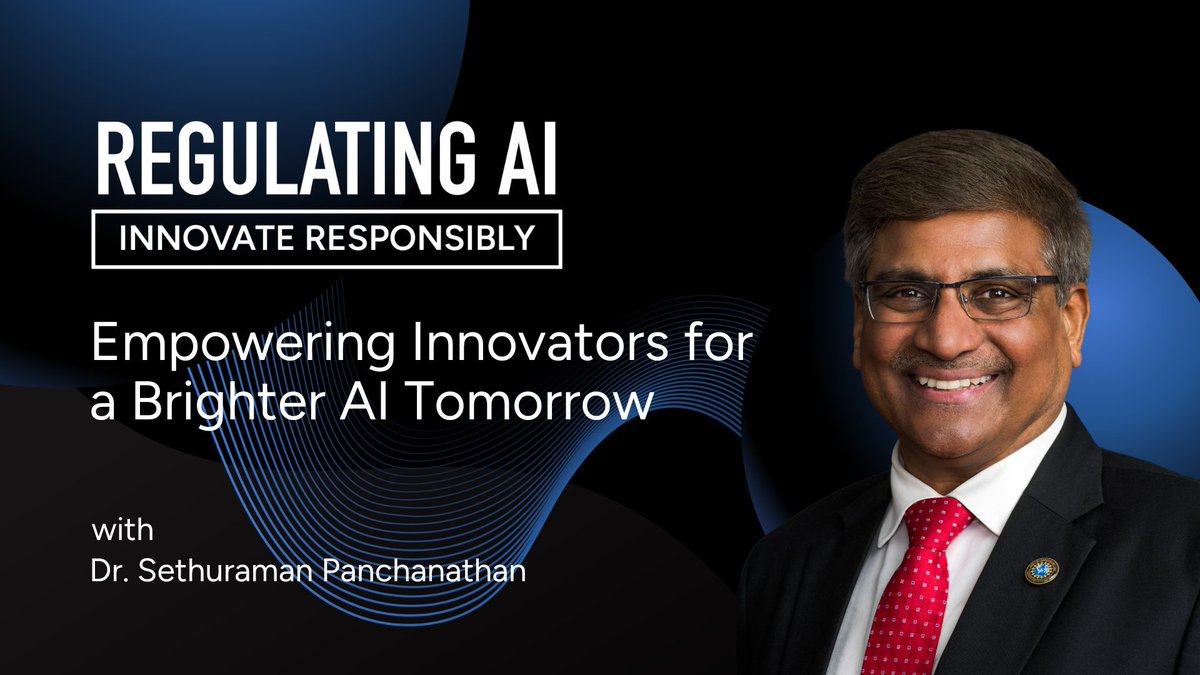 REGULATING AI
INNOVATE RESPONSIBLY

Empowering Innovators for a Brighter AI Tomorrow

with
Dr. Sethuraman Panchanathan